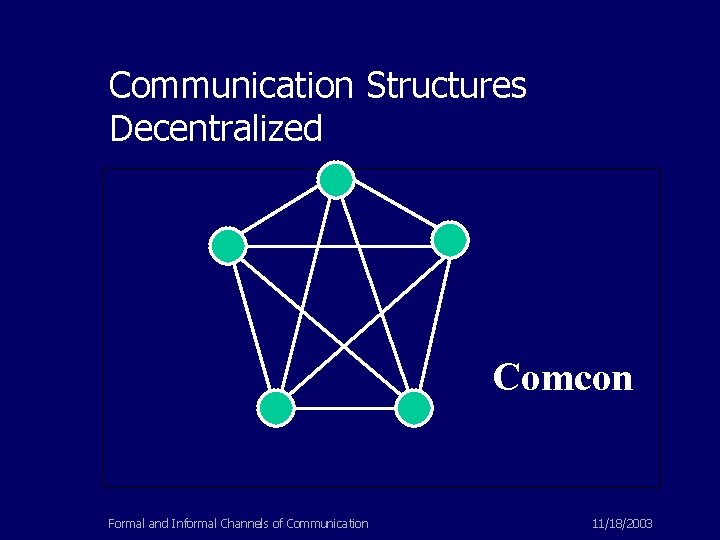 Communication Structures
Decentralized

Comcon

Formal and Informal Channels of Communication

11/18/2003